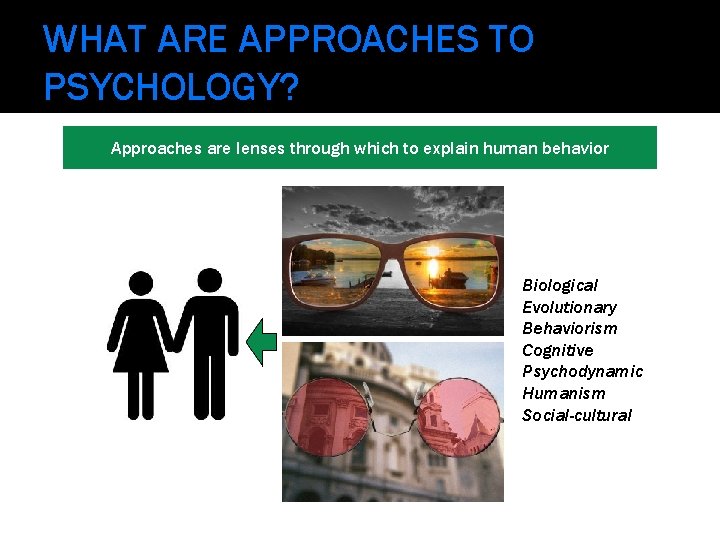 WHAT ARE APPROACHES TO PSYCHOLOGY?

Approaches are lenses through which to explain human behavior

Biological
Evolutionary
Behaviorism
Cognitive
Psychodynamic
Humanism
Social-cultural